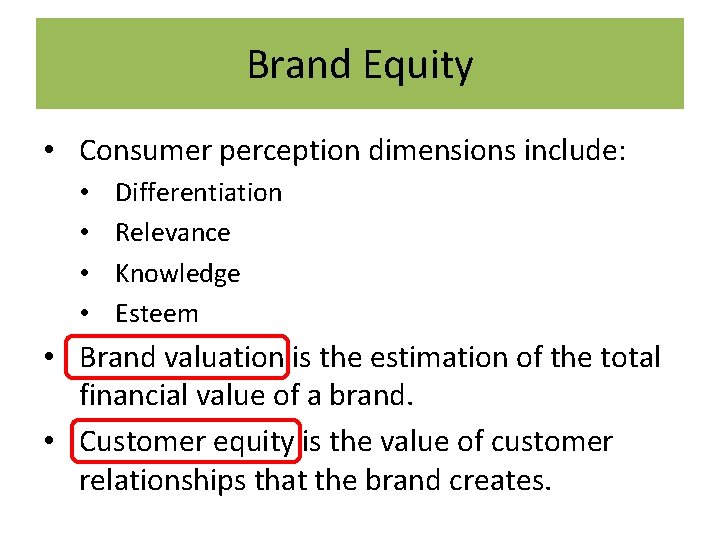 Brand Equity

• Consumer perception dimensions include:
  • Differentiation
  • Relevance
  • Knowledge
  • Esteem
• Brand valuation is the estimation of the total financial value of a brand.
• Customer equity is the value of customer relationships that the brand creates.